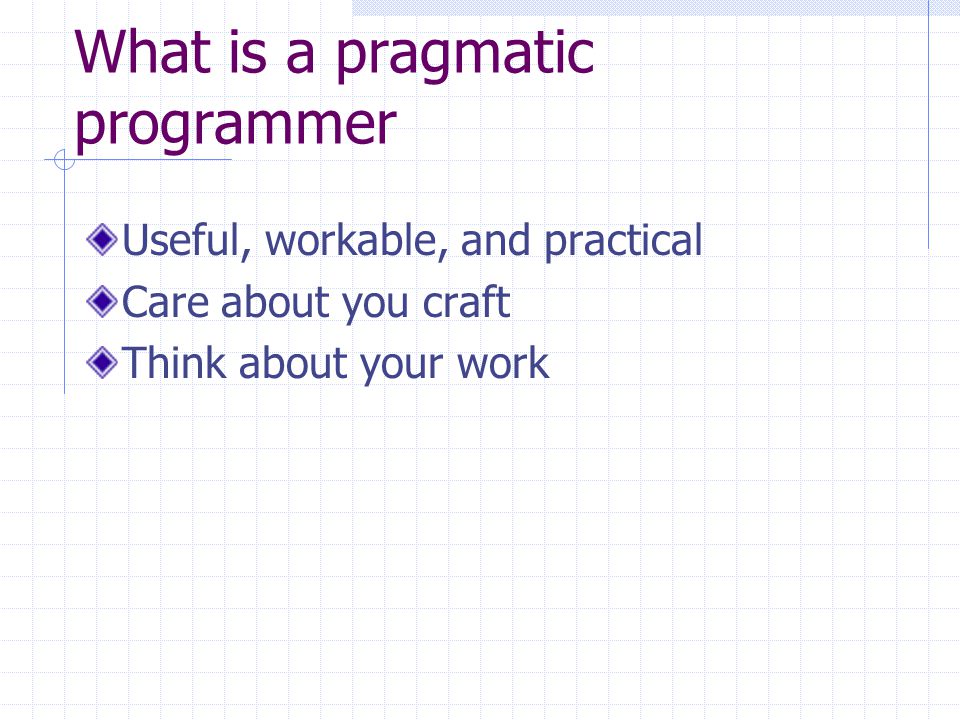 What is a pragmatic programmer

Useful, workable, and practical
Care about you craft
Think about your work